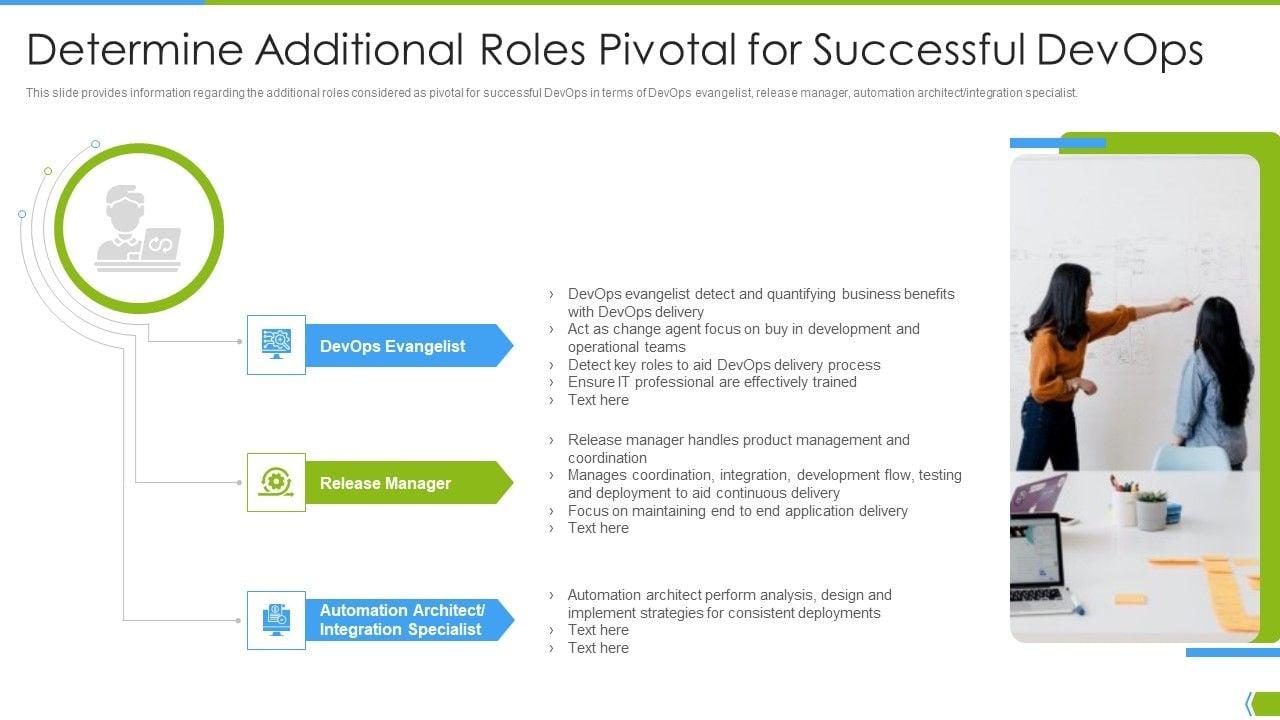 Determine Additional Roles Pivotal for Successful DevOps

This slide provides information regarding the additional roles considered as pivotal for successful DevOps in terms of DevOps evangelist, release manager, automation architect/integration specialist.

DevOps Evangelist

› DevOps evangelist detect and quantifying business benefits with DevOps delivery
› Act as change agent focus on buy in development and operational teams
› Detect key roles to aid DevOps delivery process
› Ensure IT professional are effectively trained
› Text here

Release Manager

› Release manager handles product management and coordination
› Manages coordination, integration, development flow, testing and deployment to aid continuous delivery
› Focus on maintaining end to end application delivery
› Text here

Automation Architect/ Integration Specialist

› Automation architect perform analysis, design and implement strategies for consistent deployments
› Text here
› Text here